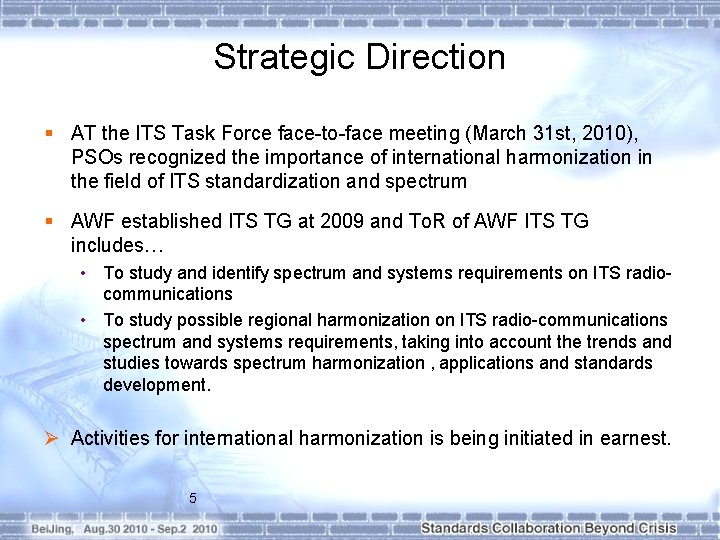 Strategic Direction

▪ AT the ITS Task Force face-to-face meeting (March 31st, 2010), PSOs recognized the importance of international harmonization in the field of ITS standardization and spectrum

▪ AWF established ITS TG at 2009 and ToR of AWF ITS TG includes…

• To study and identify spectrum and systems requirements on ITS radio-communications

• To study possible regional harmonization on ITS radio-communications spectrum and systems requirements, taking into account the trends and studies towards spectrum harmonization , applications and standards development.

➢ Activities for international harmonization is being initiated in earnest.

5

BeiJing, Aug.30 2010 - Sep.2 2010

Standards Collaboration Beyond Crisis